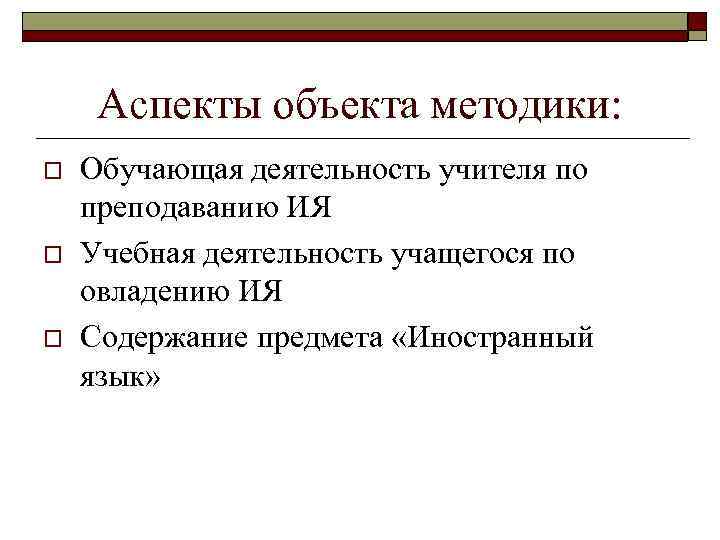 Аспекты объекта методики:

Обучающая деятельность учителя по преподаванию ИЯ

Учебная деятельность учащегося по овладению ИЯ

Содержание предмета «Иностранный язык»